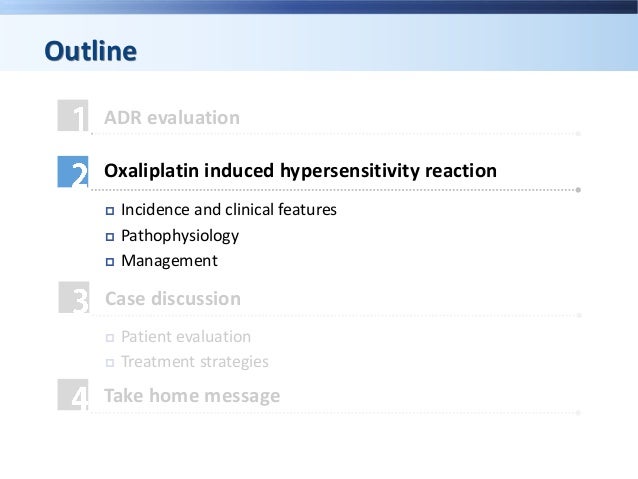 Outline

1 ADR evaluation

2 Oxaliplatin induced hypersensitivity reaction

Incidence and clinical features
Pathophysiology
Management

3 Case discussion

Patient evaluation
Treatment strategies

4 Take home message